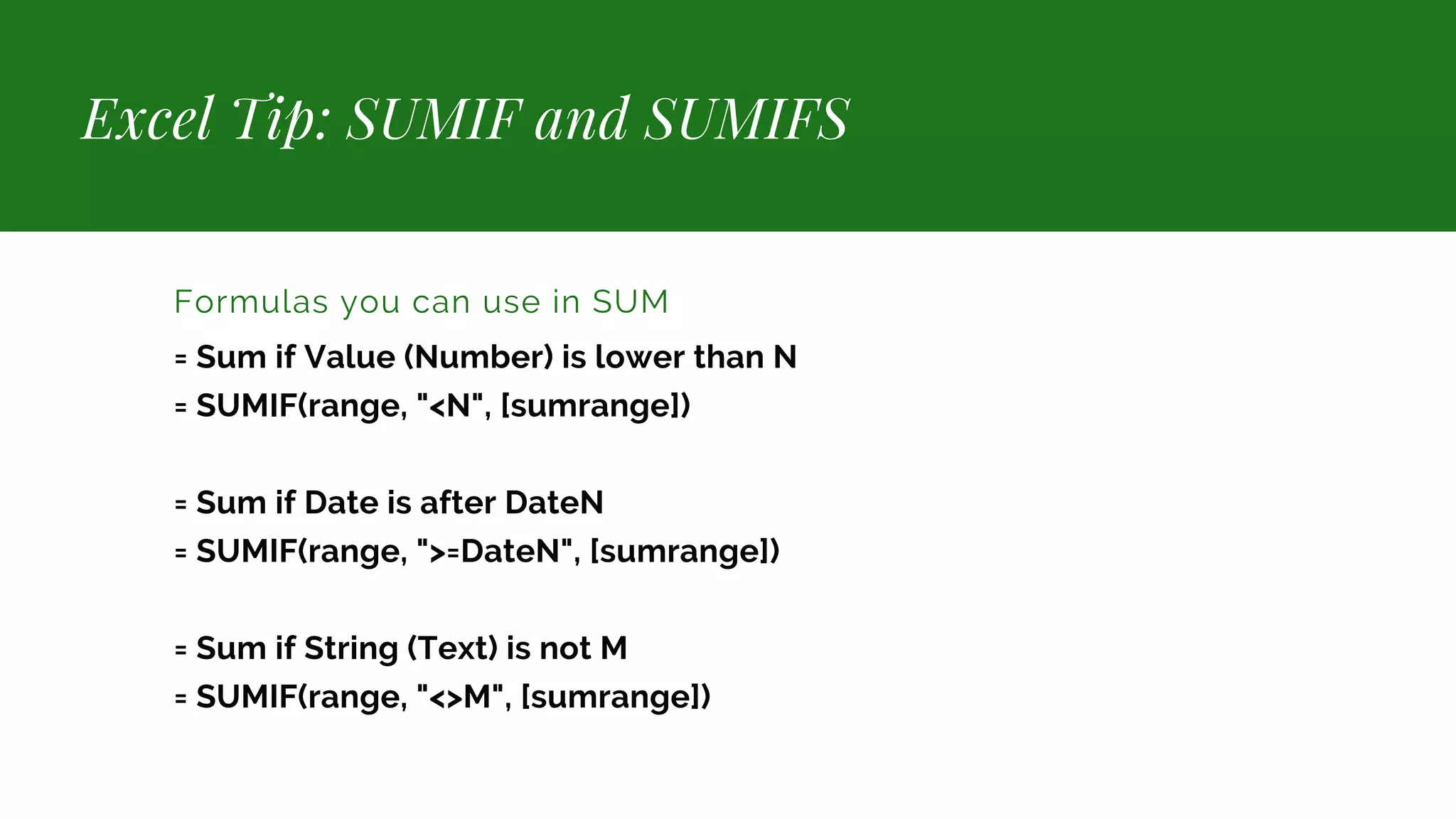 Excel Tip: SUMIF and SUMIFS

Formulas you can use in SUM

= Sum if Value (Number) is lower than N
= SUMIF(range, "<N", [sumrange])

= Sum if Date is after DateN
= SUMIF(range, ">=DateN", [sumrange])

= Sum if String (Text) is not M
= SUMIF(range, "<>M", [sumrange])